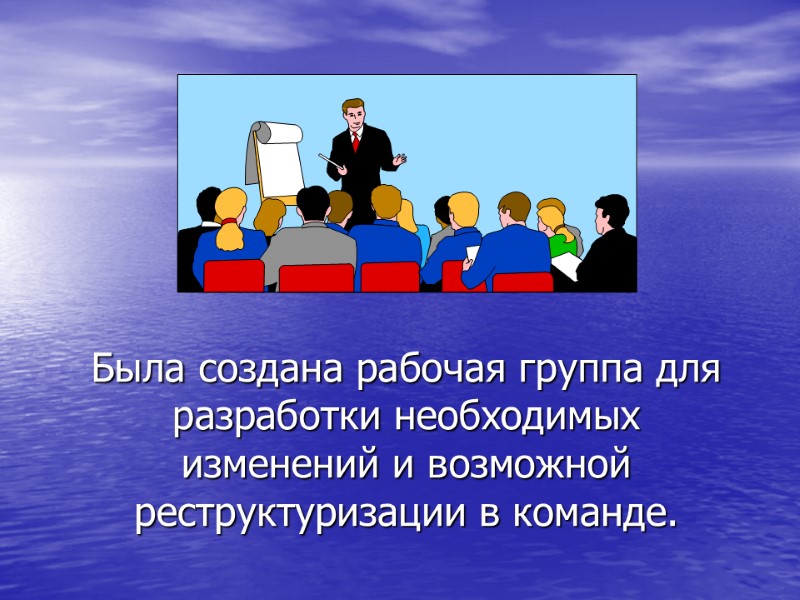 Была создана рабочая группа для разработки необходимых изменений и возможной реструктуризации в команде.